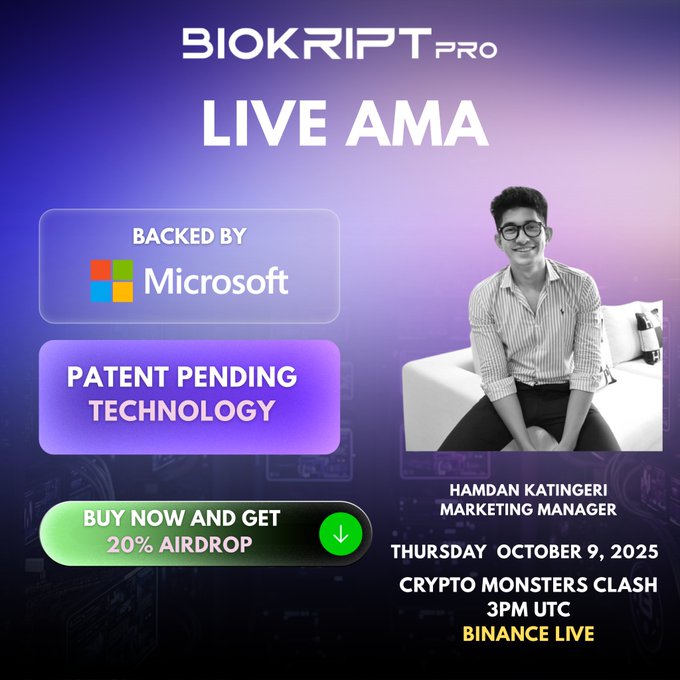 BIOKRIPT PRO

LIVE AMA

BACKED BY
Microsoft

PATENT PENDING
TECHNOLOGY

BUY NOW AND GET
20% AIRDROP

HAMDAN KATINGERI
MARKETING MANAGER

THURSDAY OCTOBER 9, 2025

CRYPTO MONSTERS CLASH
3PM UTC
BINANCE LIVE